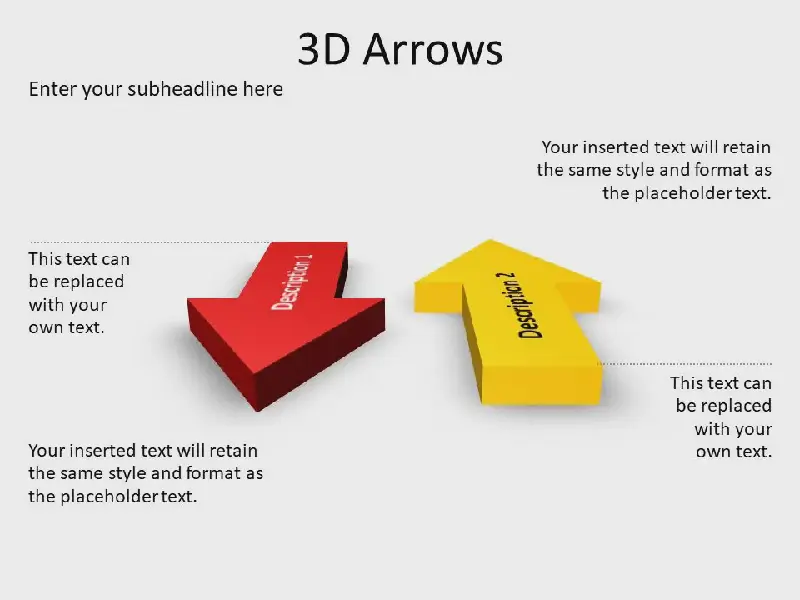 3D Arrows

Enter your subheadline here

Your inserted text will retain the same style and format as the placeholder text.

This text can be replaced with your own text.

Description 1

Description 2

This text can be replaced with your own text.

Your inserted text will retain the same style and format as the placeholder text.